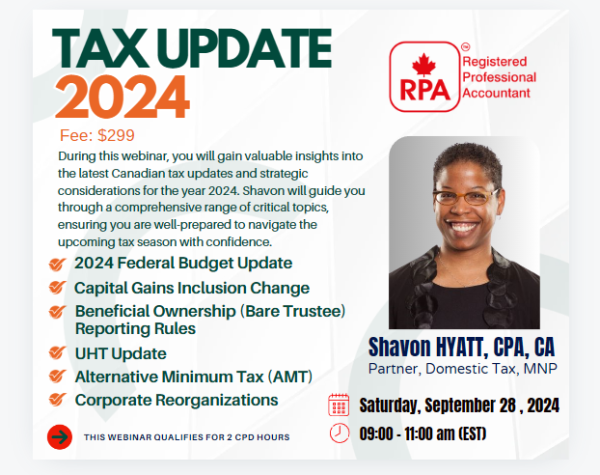 TAX UPDATE 2024

RPA ™ Registered Professional Accountant

Fee: $299

During this webinar, you will gain valuable insights into the latest Canadian tax updates and strategic considerations for the year 2024. Shavon will guide you through a comprehensive range of critical topics, ensuring you are well-prepared to navigate the upcoming tax season with confidence.

2024 Federal Budget Update

Capital Gains Inclusion Change

Beneficial Ownership (Bare Trustee) Reporting Rules

UHT Update

Alternative Minimum Tax (AMT)

Corporate Reorganizations

THIS WEBINAR QUALIFIES FOR 2 CPD HOURS

Shavon HYATT, CPA, CA

Partner, Domestic Tax, MNP

Saturday, September 28 , 2024

09:00 - 11:00 am (EST)